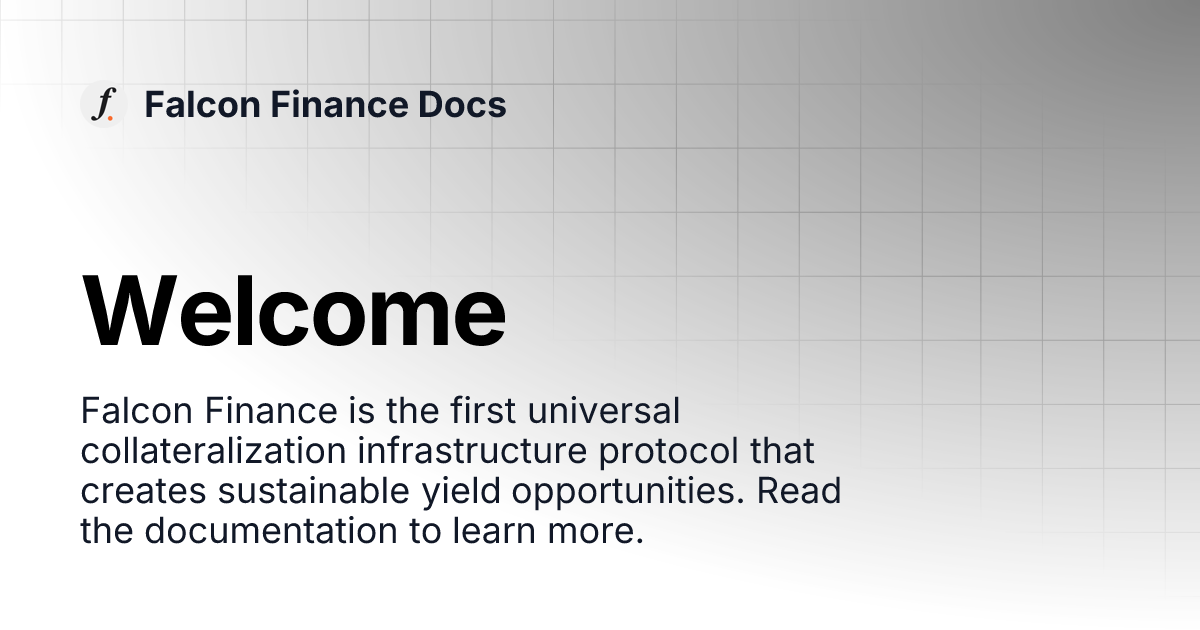 f.

Falcon Finance Docs

Welcome

Falcon Finance is the first universal collateralization infrastructure protocol that creates sustainable yield opportunities. Read the documentation to learn more.